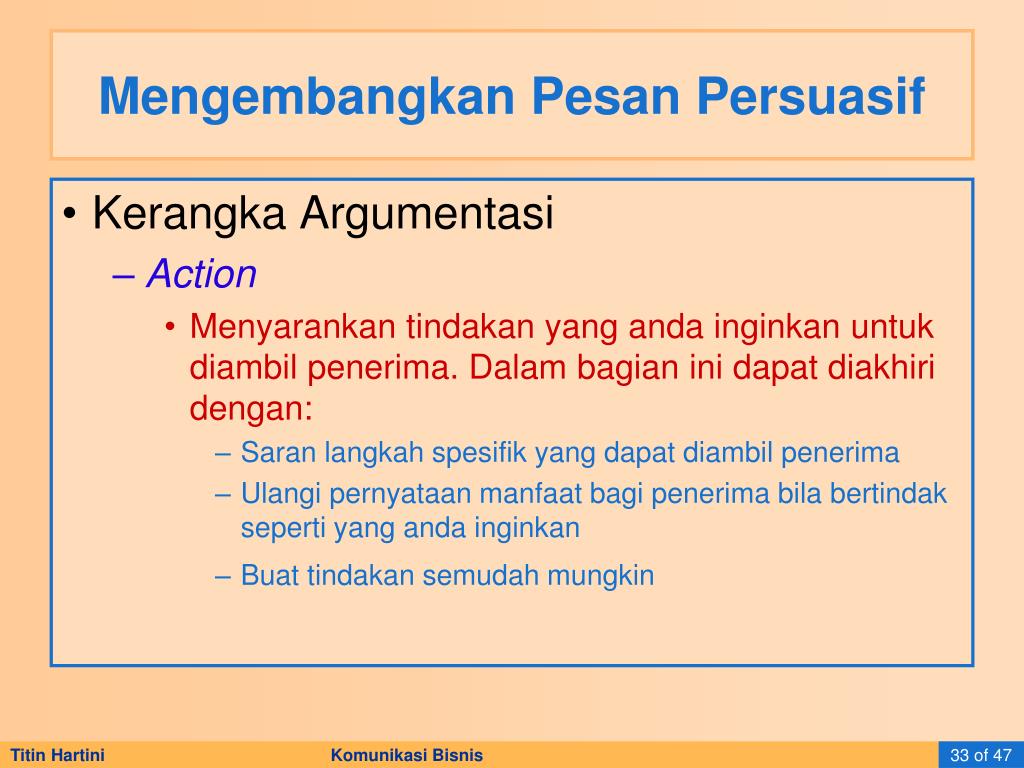 Mengembangkan Pesan Persuasif

• Kerangka Argumentasi
– Action
• Menyarankan tindakan yang anda inginkan untuk diambil penerima. Dalam bagian ini dapat diakhiri dengan:
– Saran langkah spesifik yang dapat diambil penerima
– Ulangi pernyataan manfaat bagi penerima bila bertindak seperti yang anda inginkan
– Buat tindakan semudah mungkin

Titin Hartini
Komunikasi Bisnis
33 of 47